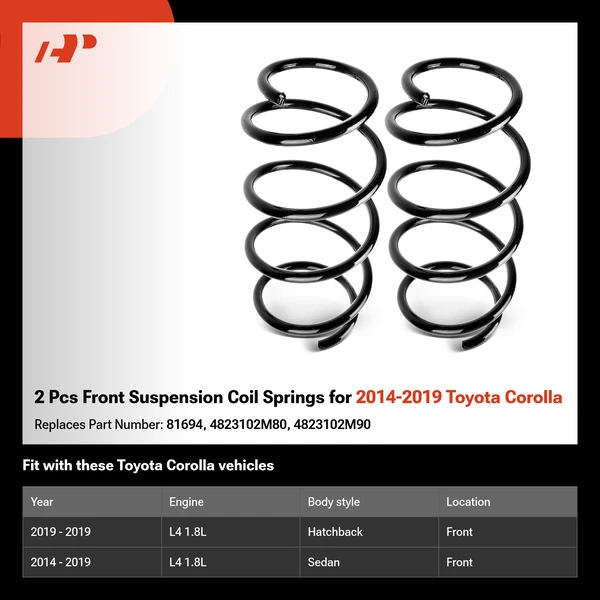 2 Pcs Front Suspension Coil Springs for 2014-2019 Toyota Corolla

Replaces Part Number: 81694, 4823102M80, 4823102M90

Fit with these Toyota Corolla vehicles

| Year | Engine | Body style | Location |
|---|---|---|---|
| 2019 - 2019 | L4 1.8L | Hatchback | Front |
| 2014 - 2019 | L4 1.8L | Sedan | Front |